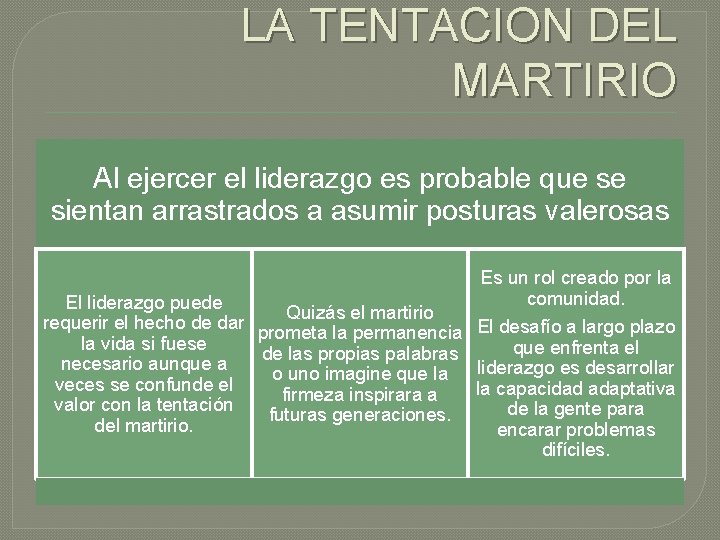 LA TENTACION DEL MARTIRIO

Al ejercer el liderazgo es probable que se sientan arrastrados a asumir posturas valerosas

El liderazgo puede requerir el hecho de dar la vida si fuese necesario aunque a veces se confunde el valor con la tentación del martirio.

Quizás el martirio prometa la permanencia de las propias palabras o uno imagine que la firmeza inspirara a futuras generaciones.

Es un rol creado por la comunidad.

El desafío a largo plazo que enfrenta el liderazgo es desarrollar la capacidad adaptativa de la gente para encarar problemas difíciles.